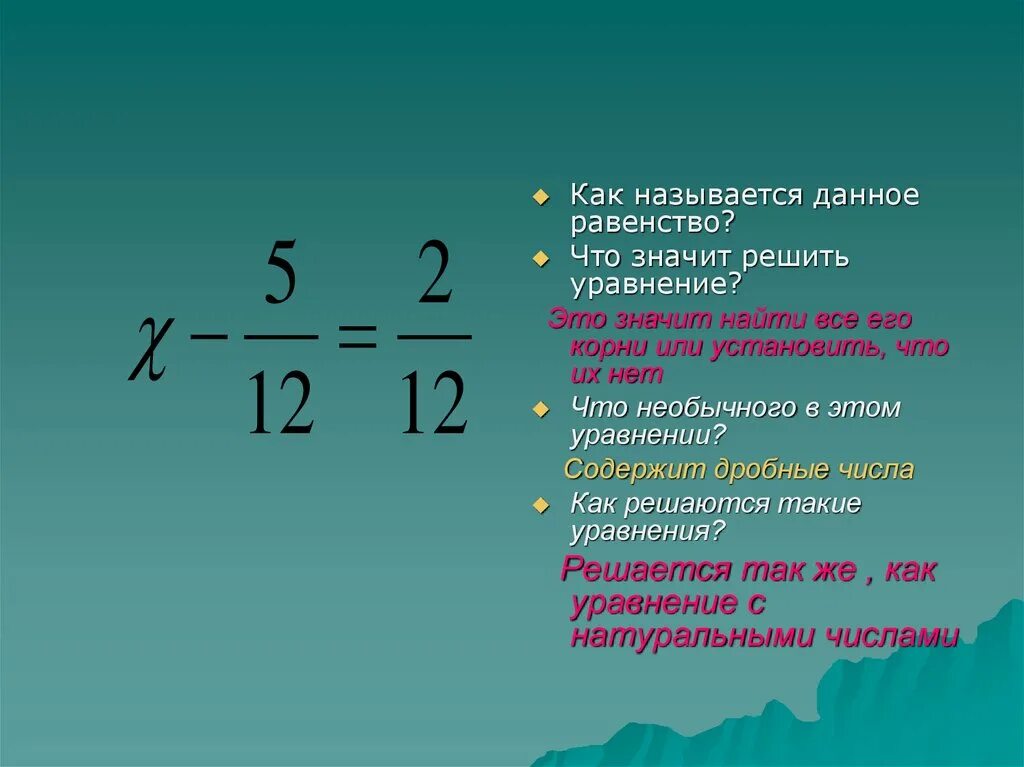 $\chi - \frac{5}{12} = \frac{2}{12}$

Как называется данное равенство?

Что значит решить уравнение?

Это значит найти все его корни или установить, что их нет

Что необычного в этом уравнении?

Содержит дробные числа

Как решаются такие уравнения?

Решается так же , как уравнение с натуральными числами